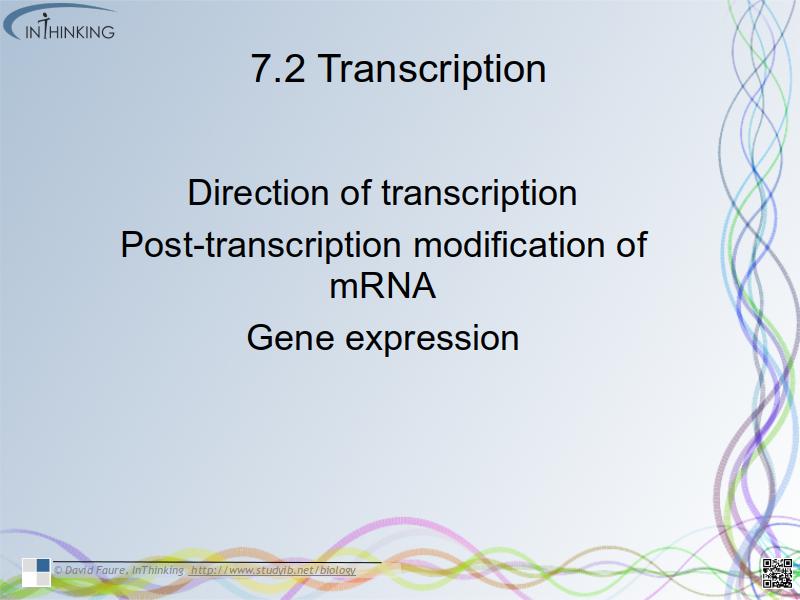 INTHINKING

7.2 Transcription

Direction of transcription

Post-transcription modification of mRNA

Gene expression

© David Faure, InThinking http://www.studyib.net/biology